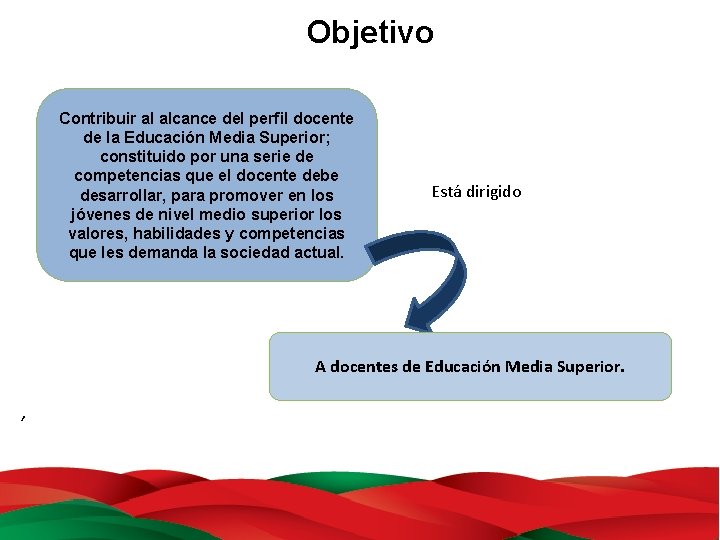 Objetivo

Contribuir al alcance del perfil docente de la Educación Media Superior; constituido por una serie de competencias que el docente debe desarrollar, para promover en los jóvenes de nivel medio superior los valores, habilidades y competencias que les demanda la sociedad actual.

Está dirigido

A docentes de Educación Media Superior.

,